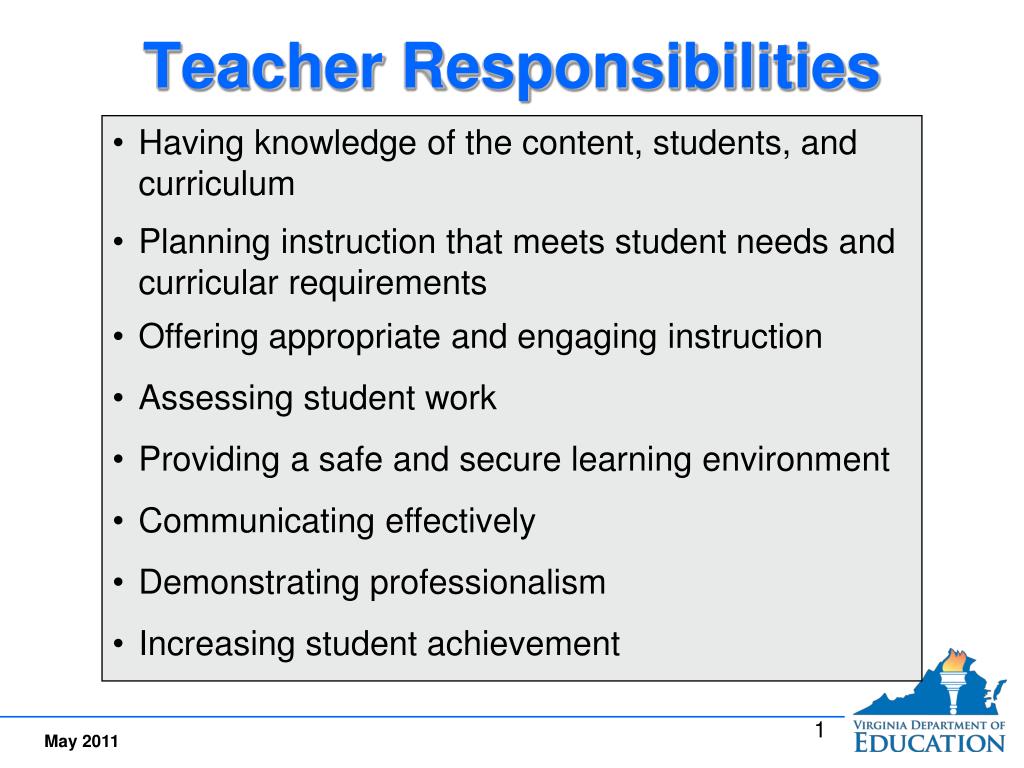 Teacher Responsibilities

• Having knowledge of the content, students, and curriculum
• Planning instruction that meets student needs and curricular requirements
• Offering appropriate and engaging instruction
• Assessing student work
• Providing a safe and secure learning environment
• Communicating effectively
• Demonstrating professionalism
• Increasing student achievement

May 2011

1

VIRGINIA DEPARTMENT OF EDUCATION